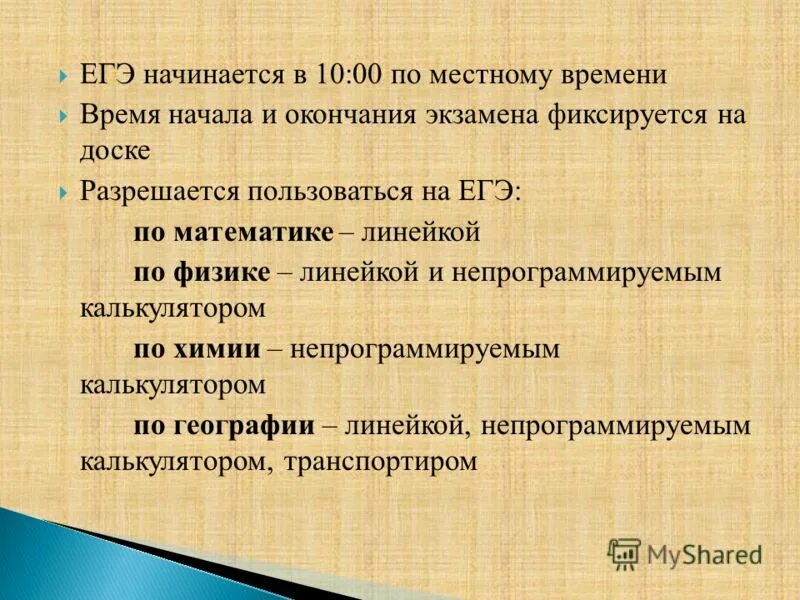 ЕГЭ начинается в 10:00 по местному времени

Время начала и окончания экзамена фиксируется на доске

Разрешается пользоваться на ЕГЭ:

по математике – линейкой

по физике – линейкой и непрограммируемым калькулятором

по химии – непрограммируемым калькулятором

по географии – линейкой, непрограммируемым калькулятором, транспортиром

MyShared